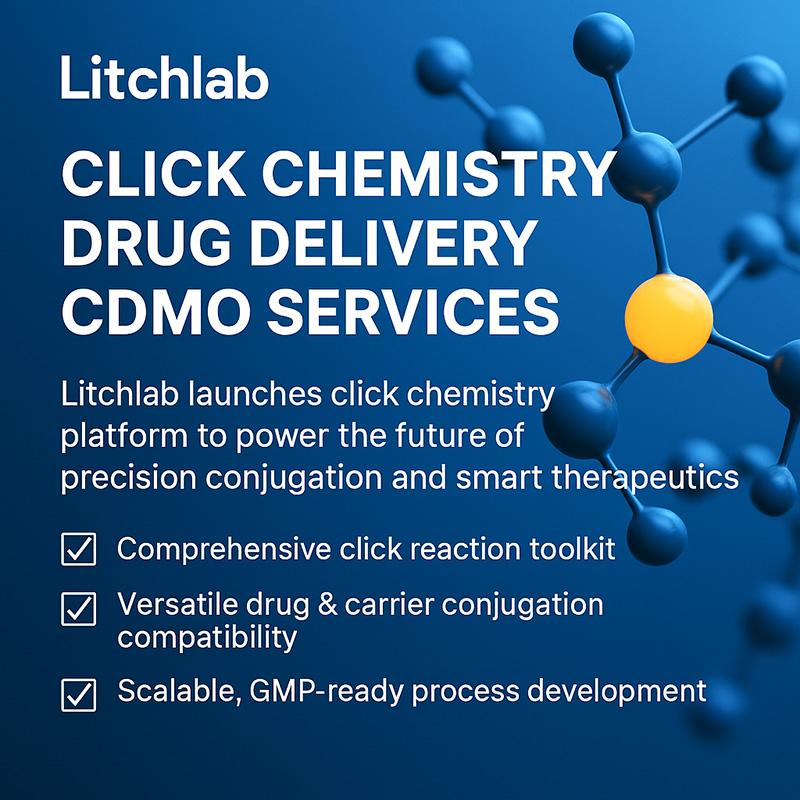 Litchlab

CLICK CHEMISTRY
DRUG DELIVERY
CDMO SERVICES

Litchlab launches click chemistry platform to power the future of precision conjugation and smart therapeutics

☑ Comprehensive click reaction toolkit

☑ Versatile drug & carrier conjugation compatibility

☑ Scalable, GMP-ready process development